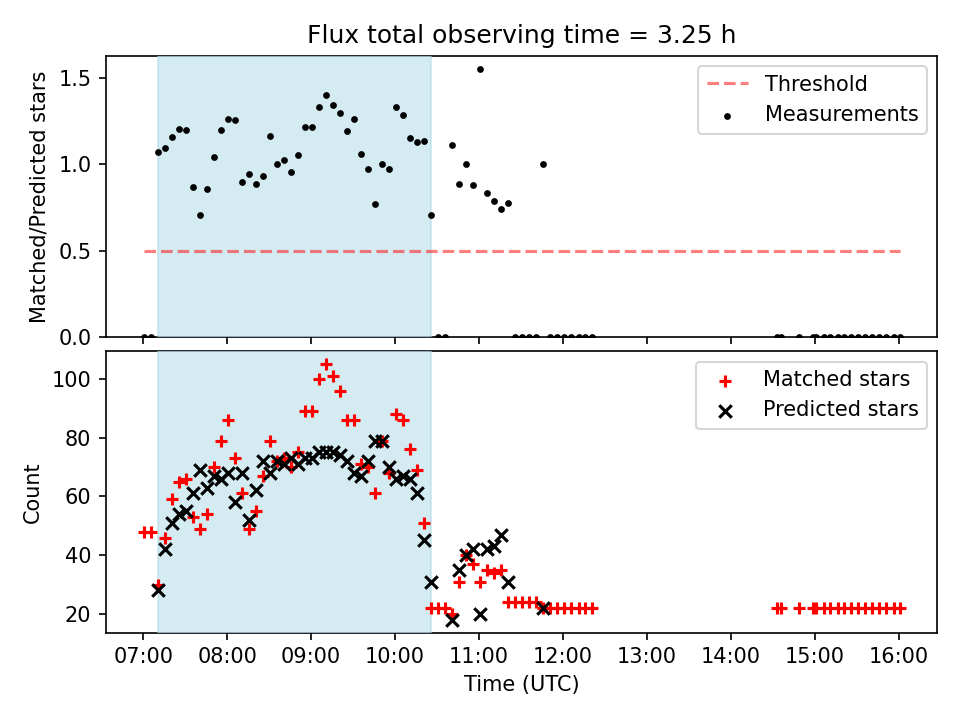 Flux total observing time = 3.25 h

Matched/Predicted stars

1.5
1.0
0.5
0.0

Threshold
Measurements

Count

100
80
60
40
20

Matched stars
Predicted stars

07:00 08:00 09:00 10:00 11:00 12:00 13:00 14:00 15:00 16:00

Time (UTC)